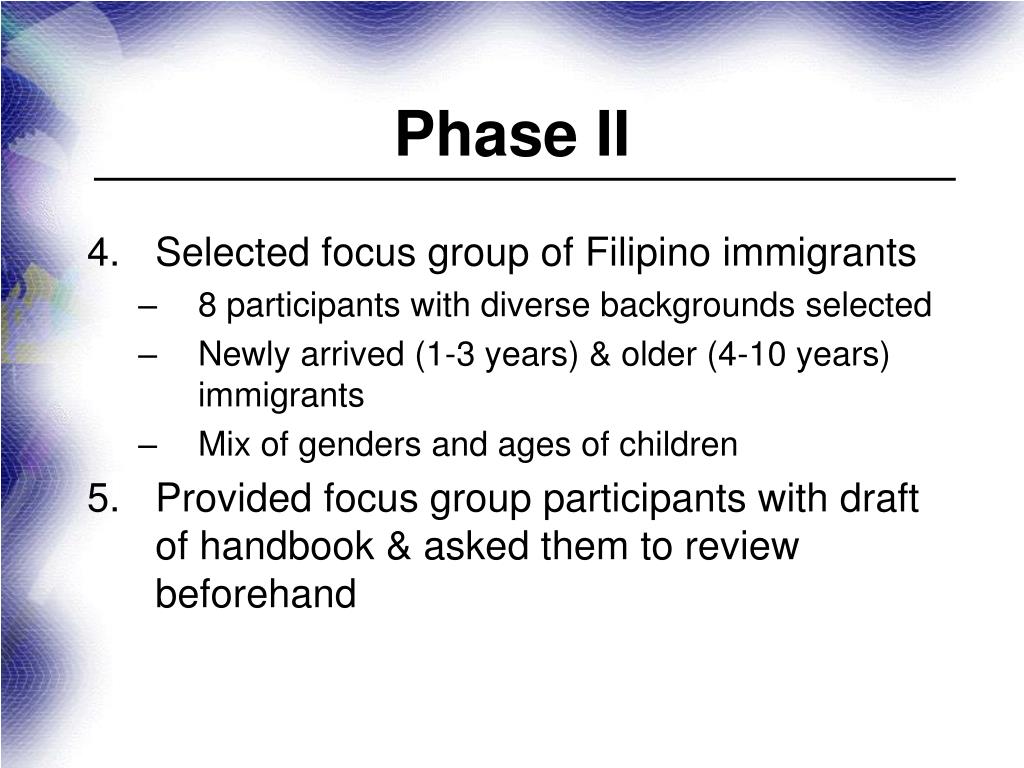 Phase II

4. Selected focus group of Filipino immigrants
– 8 participants with diverse backgrounds selected
– Newly arrived (1-3 years) & older (4-10 years) immigrants
– Mix of genders and ages of children

5. Provided focus group participants with draft of handbook & asked them to review beforehand